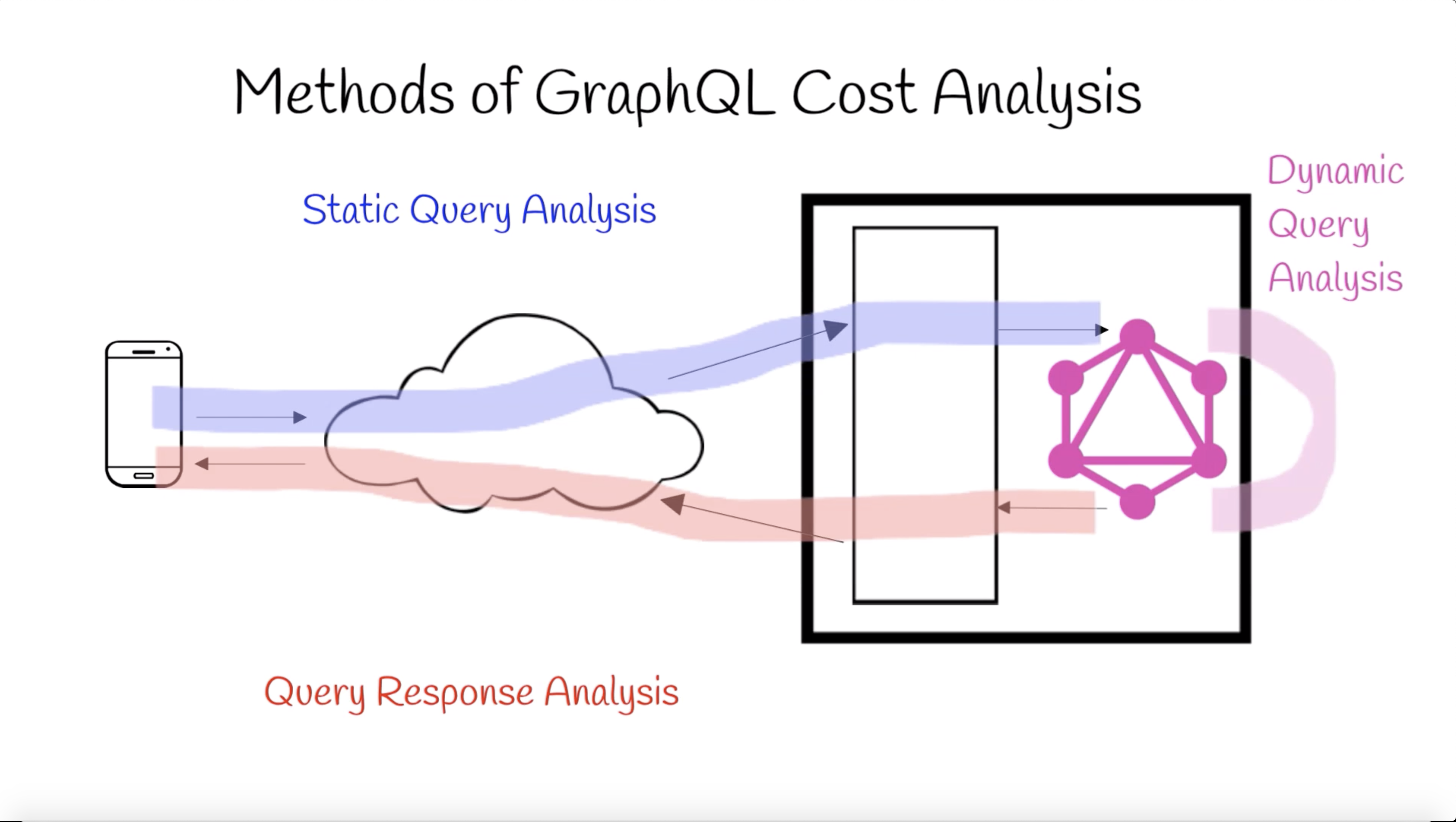 Methods of GraphQL Cost Analysis

Static Query Analysis

Dynamic Query Analysis

Query Response Analysis